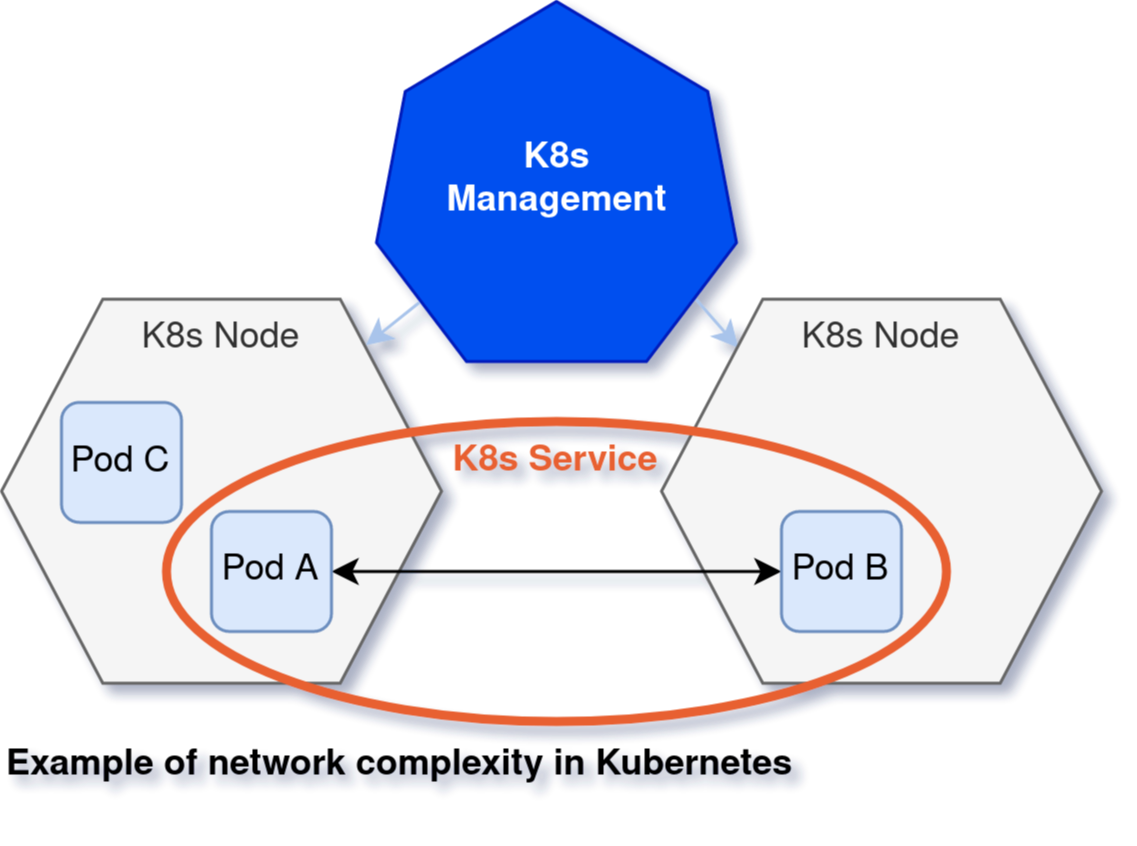 K8s Management

K8s Node

K8s Node

Pod C

K8s Service

Pod A

Pod B

Example of network complexity in Kubernetes